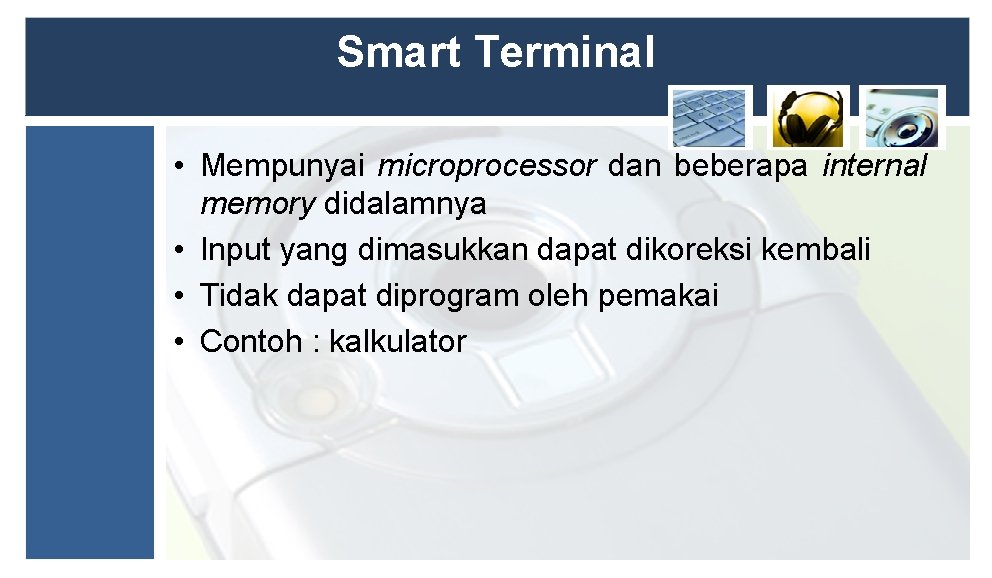 Smart Terminal

• Mempunyai microprocessor dan beberapa internal memory didalamnya
• Input yang dimasukkan dapat dikoreksi kembali
• Tidak dapat diprogram oleh pemakai
• Contoh : kalkulator